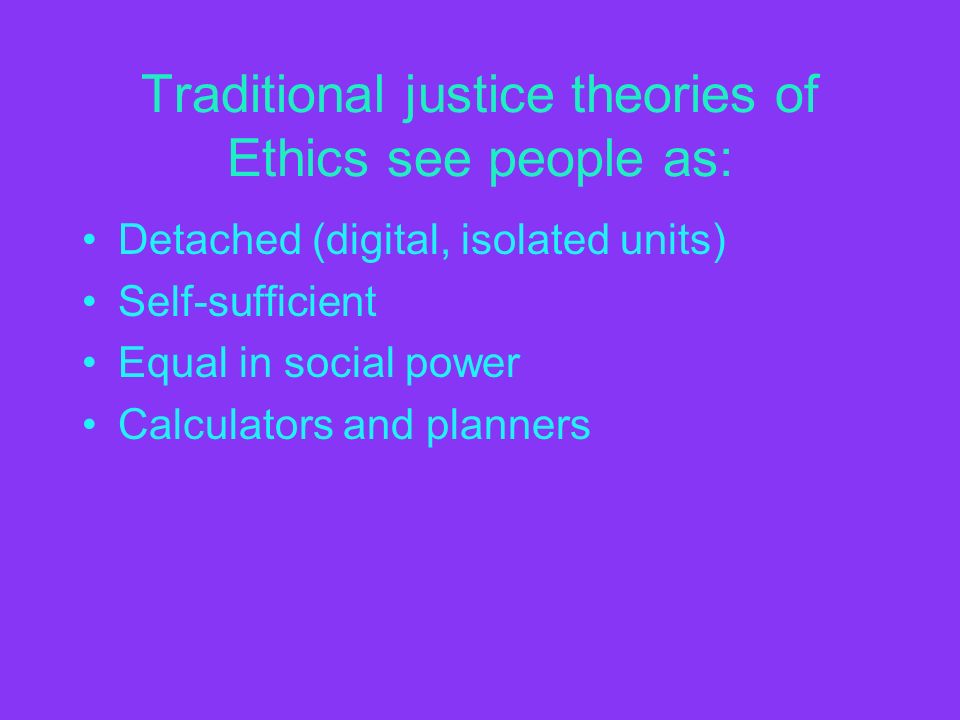 Traditional justice theories of Ethics see people as:

• Detached (digital, isolated units)
• Self-sufficient
• Equal in social power
• Calculators and planners